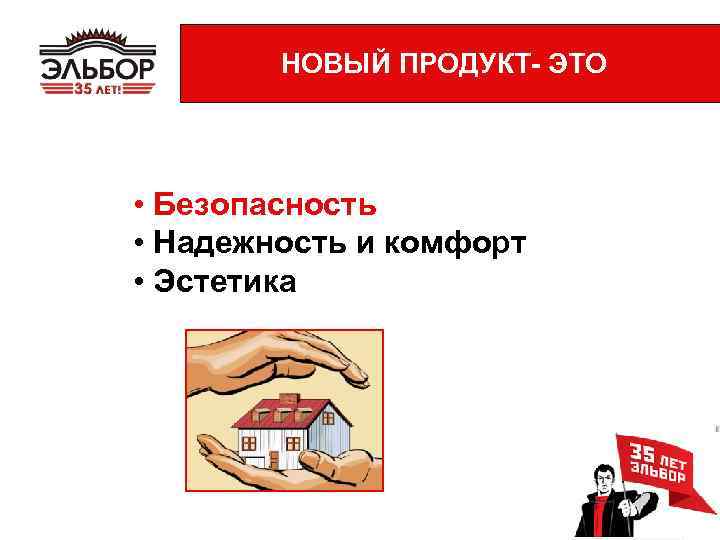 ЭЛЬБОР
35 ЛЕТ!

НОВЫЙ ПРОДУКТ- ЭТО

• Безопасность
• Надежность и комфорт
• Эстетика

35 ЛЕТ
ЭЛЬБОР